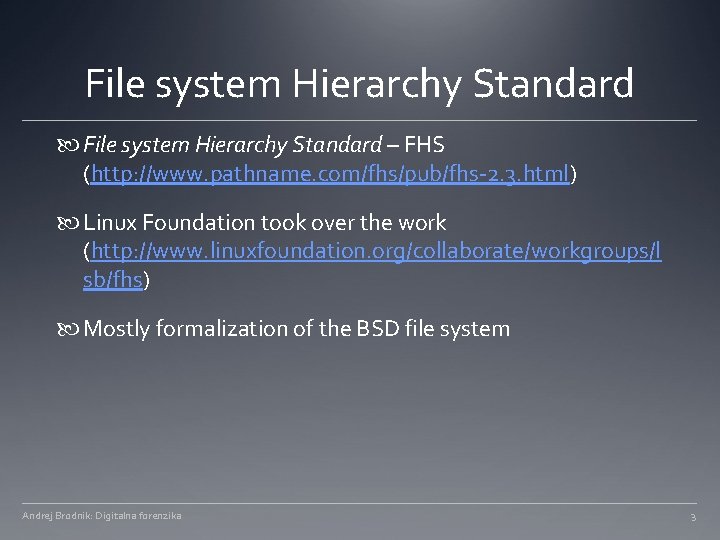 File system Hierarchy Standard

File system Hierarchy Standard – FHS (http://www.pathname.com/fhs/pub/fhs-2.3.html)

Linux Foundation took over the work (http://www.linuxfoundation.org/collaborate/workgroups/lsb/fhs)

Mostly formalization of the BSD file system

Andrej Brodnik: Digitalna forenzika

3